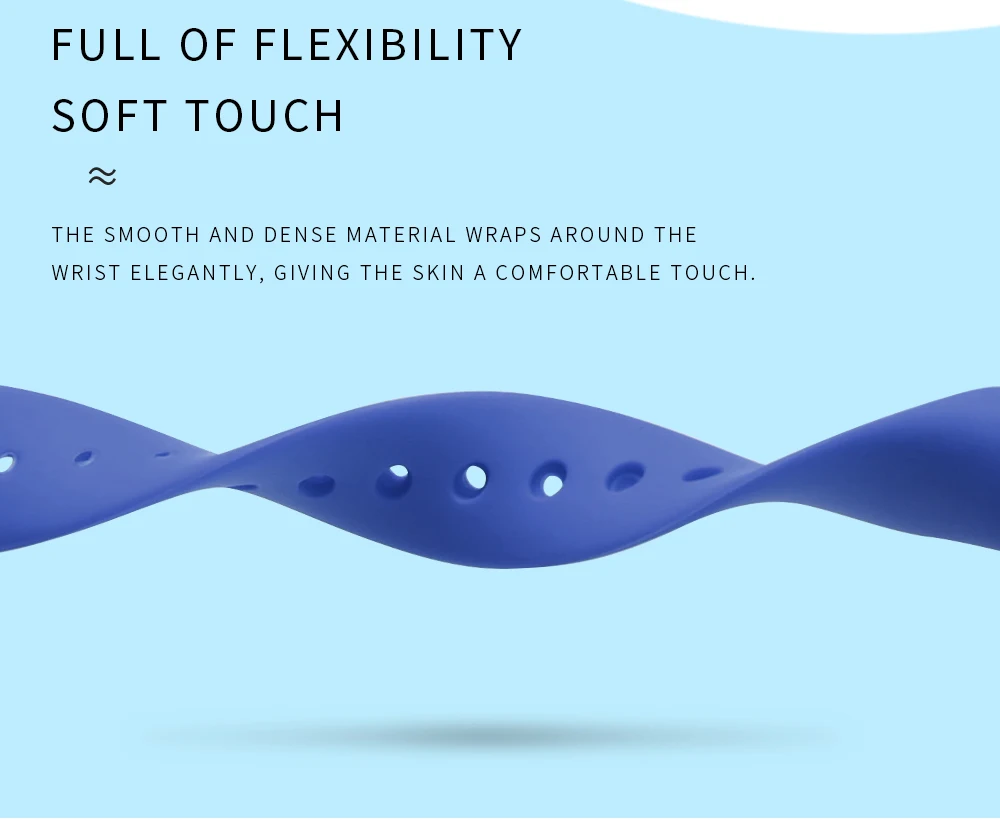 FULL OF FLEXIBILITY
SOFT TOUCH

≈

THE SMOOTH AND DENSE MATERIAL WRAPS AROUND THE WRIST ELEGANTLY, GIVING THE SKIN A COMFORTABLE TOUCH.